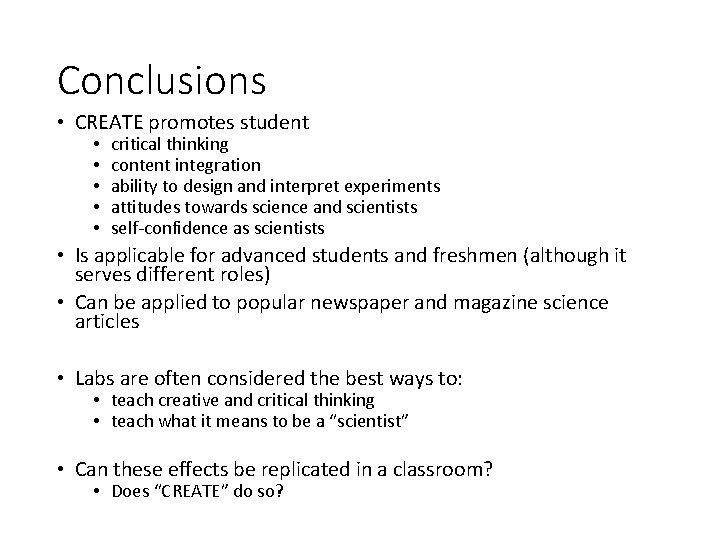 Conclusions

• CREATE promotes student
  • critical thinking
  • content integration
  • ability to design and interpret experiments
  • attitudes towards science and scientists
  • self-confidence as scientists
• Is applicable for advanced students and freshmen (although it serves different roles)
• Can be applied to popular newspaper and magazine science articles

• Labs are often considered the best ways to:
  • teach creative and critical thinking
  • teach what it means to be a "scientist"

• Can these effects be replicated in a classroom?
  • Does "CREATE" do so?